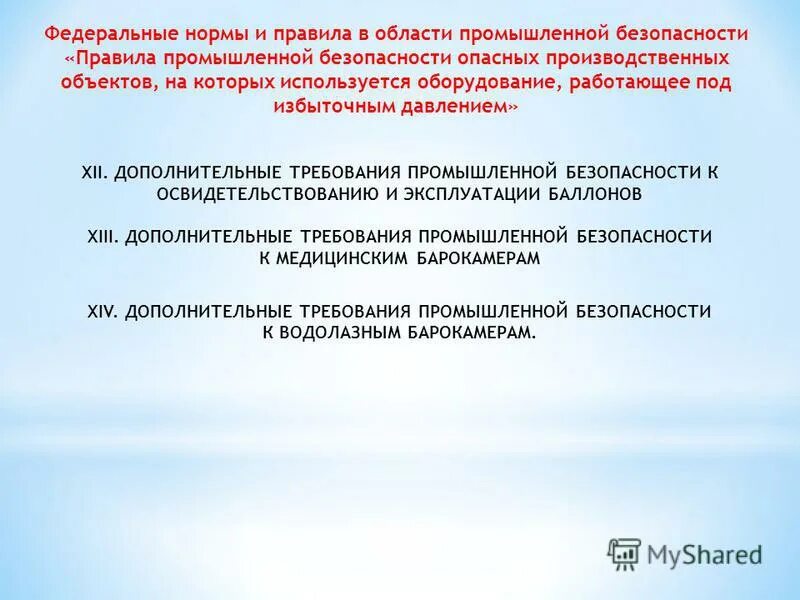 Федеральные нормы и правила в области промышленной безопасности «Правила промышленной безопасности опасных производственных объектов, на которых используется оборудование, работающее под избыточным давлением»

XII. ДОПОЛНИТЕЛЬНЫЕ ТРЕБОВАНИЯ ПРОМЫШЛЕННОЙ БЕЗОПАСНОСТИ К ОСВИДЕТЕЛЬСТВОВАНИЮ И ЭКСПЛУАТАЦИИ БАЛЛОНОВ

XIII. ДОПОЛНИТЕЛЬНЫЕ ТРЕБОВАНИЯ ПРОМЫШЛЕННОЙ БЕЗОПАСНОСТИ К МЕДИЦИНСКИМ БАРОКАМЕРАМ

XIV. ДОПОЛНИТЕЛЬНЫЕ ТРЕБОВАНИЯ ПРОМЫШЛЕННОЙ БЕЗОПАСНОСТИ К ВОДОЛАЗНЫМ БАРОКАМЕРАМ.

MyShared